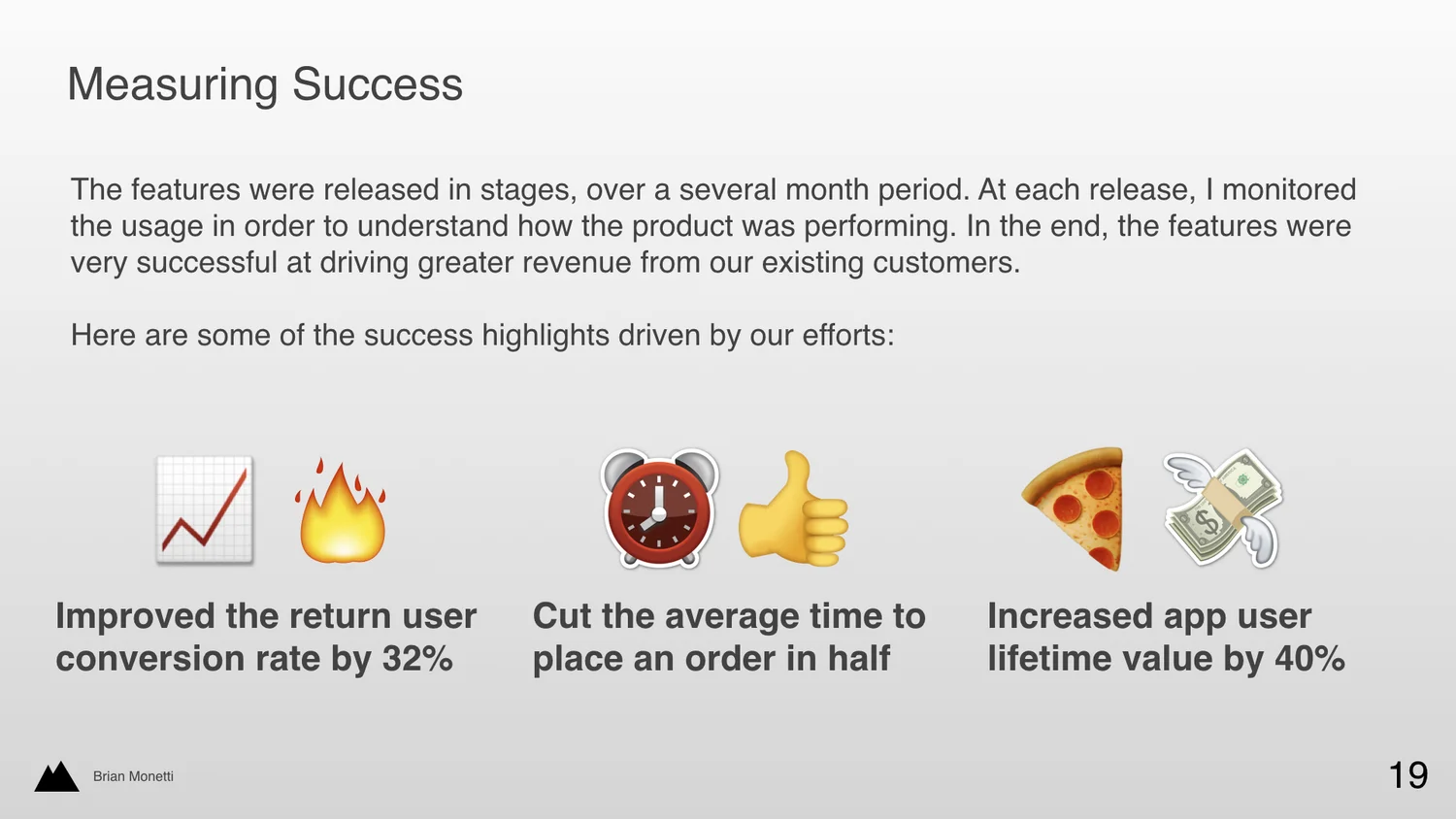 Measuring Success

The features were released in stages, over a several month period. At each release, I monitored the usage in order to understand how the product was performing. In the end, the features were very successful at driving greater revenue from our existing customers.

Here are some of the success highlights driven by our efforts:

Improved the return user conversion rate by 32%

Cut the average time to place an order in half

Increased app user lifetime value by 40%

Brian Monetti

19